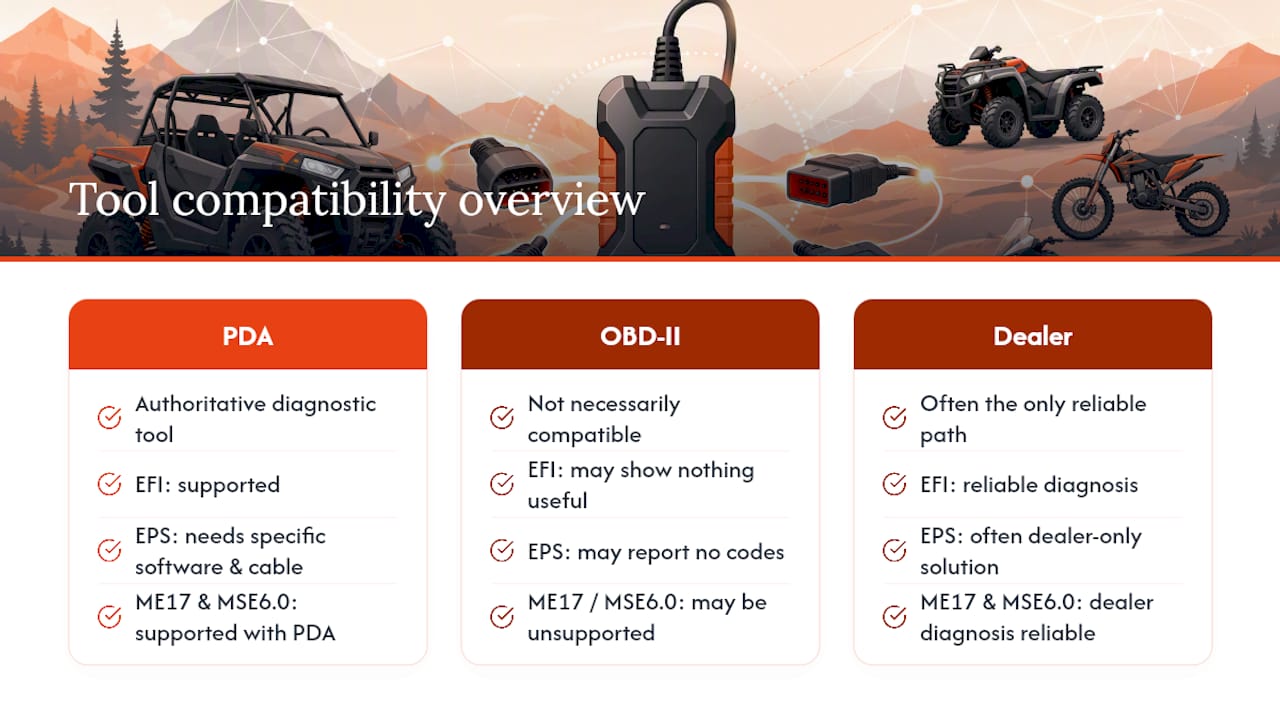 Tool compatibility overview

PDA

Authoritative diagnostic tool

EFI: supported

EPS: needs specific software & cable

ME17 & MSE6.0: supported with PDA

OBD-II

Not necessarily compatible

EFI: may show nothing useful

EPS: may report no codes

ME17 / MSE6.0: may be unsupported

Dealer

Often the only reliable path

EFI: reliable diagnosis

EPS: often dealer-only solution

ME17 & MSE6.0: dealer diagnosis reliable